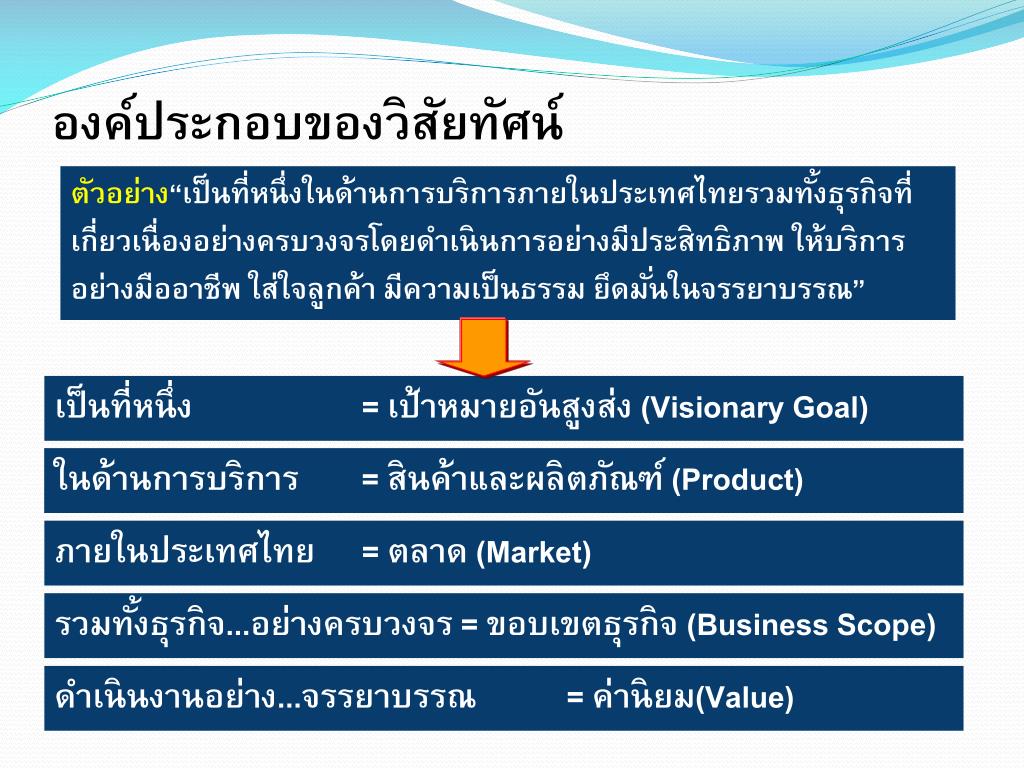 องค์ประกอบของวิสัยทัศน์

ตัวอย่าง“เป็นที่หนึ่งในด้านการบริการภายในประเทศไทยรวมทั้งธุรกิจที่เกี่ยวเนื่องอย่างครบวงจรโดยดำเนินการอย่างมีประสิทธิภาพ ให้บริการอย่างมืออาชีพ ใส่ใจลูกค้า มีความเป็นธรรม ยึดมั่นในจรรยาบรรณ”

เป็นที่หนึ่ง = เป้าหมายอันสูงส่ง (Visionary Goal)

ในด้านการบริการ = สินค้าและผลิตภัณฑ์ (Product)

ภายในประเทศไทย = ตลาด (Market)

รวมทั้งธุรกิจ...อย่างครบวงจร = ขอบเขตธุรกิจ (Business Scope)

ดำเนินงานอย่าง...จรรยาบรรณ = ค่านิยม(Value)